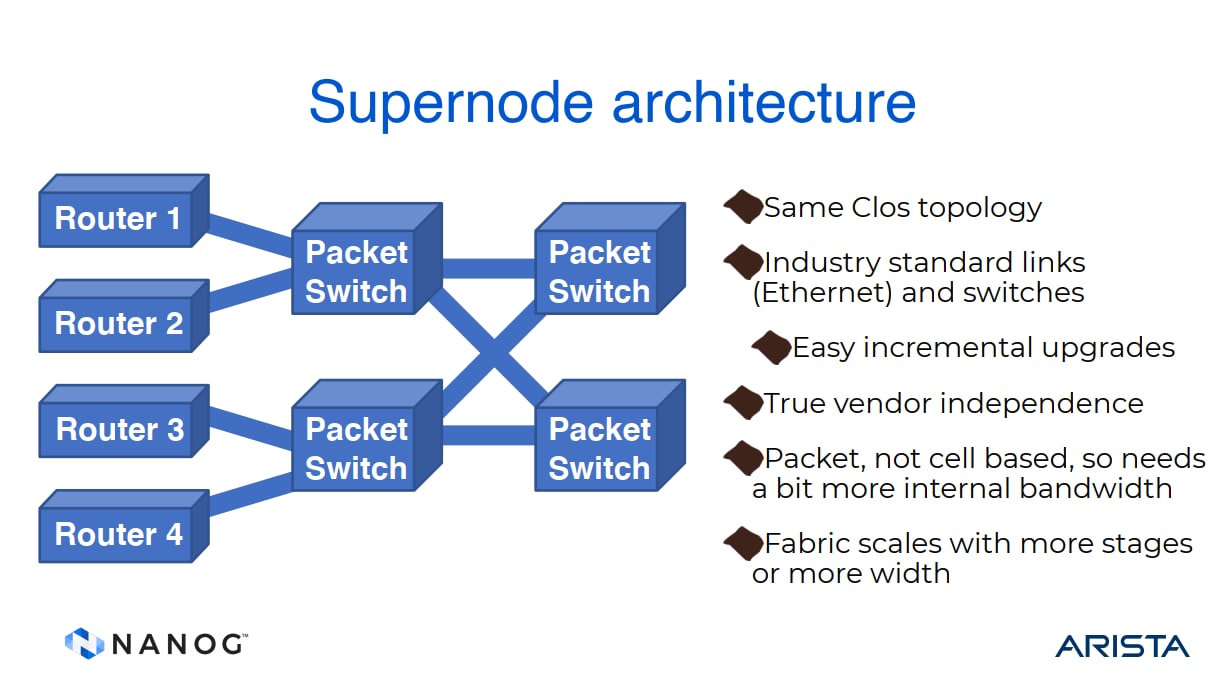 Supernode architecture

Router 1
Router 2
Router 3
Router 4
Packet Switch
Packet Switch
Packet Switch
Packet Switch

Same Clos topology

Industry standard links (Ethernet) and switches

Easy incremental upgrades

True vendor independence

Packet, not cell based, so needs a bit more internal bandwidth

Fabric scales with more stages or more width

NANOG™

ARISTA